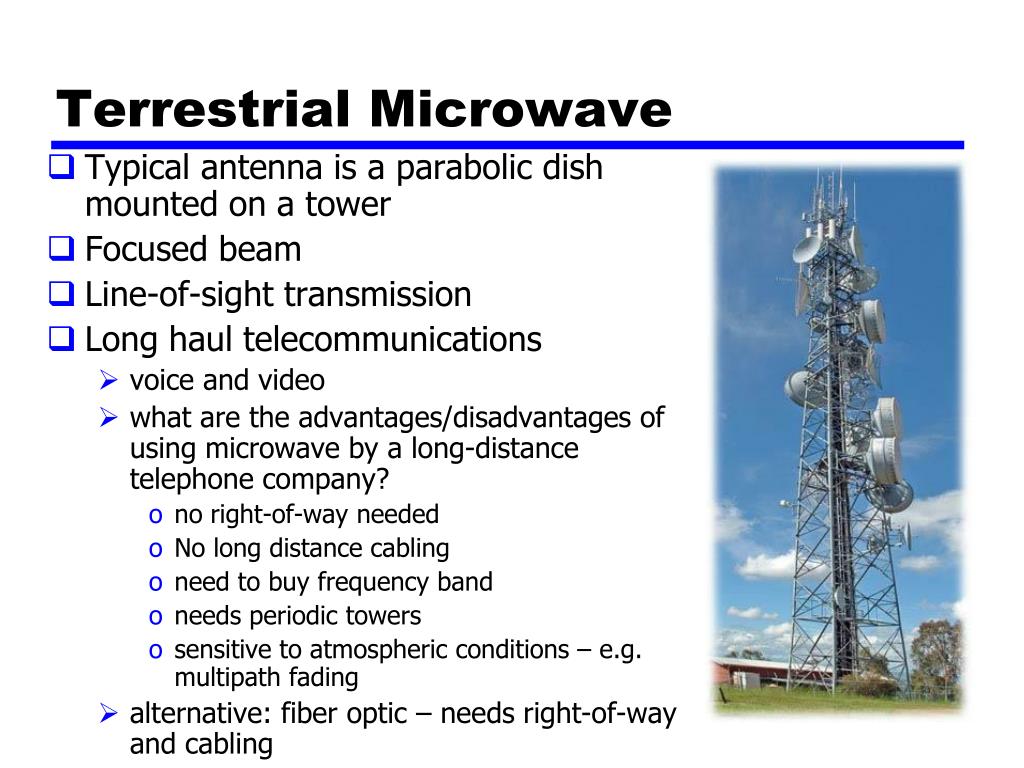 Terrestrial Microwave

❑ Typical antenna is a parabolic dish mounted on a tower
❑ Focused beam
❑ Line-of-sight transmission
❑ Long haul telecommunications
➢ voice and video
➢ what are the advantages/disadvantages of using microwave by a long-distance telephone company?
o no right-of-way needed
o No long distance cabling
o need to buy frequency band
o needs periodic towers
o sensitive to atmospheric conditions – e.g. multipath fading
➢ alternative: fiber optic – needs right-of-way and cabling